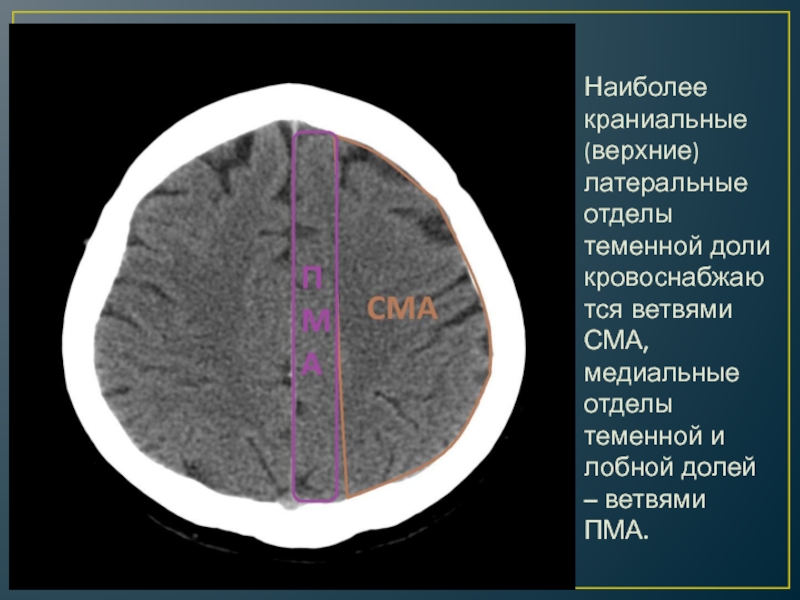 П
М
А

СМА

Наиболее краниальные (верхние) латеральные отделы теменной доли кровоснабжаются ветвями СМА, медиальные отделы теменной и лобной долей – ветвями ПМА.